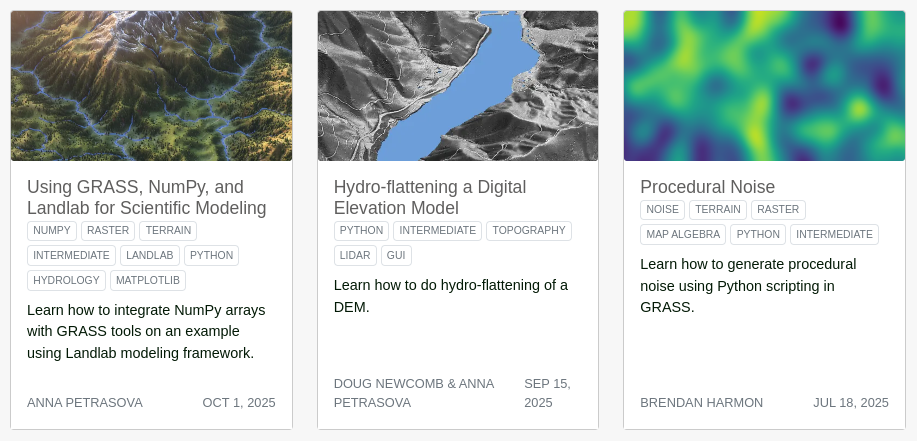 Using GRASS, NumPy, and Landlab for Scientific Modeling

NUMPY RASTER TERRAIN INTERMEDIATE LANDLAB PYTHON HYDROLOGY MATPLOTLIB

Learn how to integrate NumPy arrays with GRASS tools on an example using Landlab modeling framework.

ANNA PETRASOVA OCT 1, 2025

Hydro-flattening a Digital Elevation Model

PYTHON INTERMEDIATE TOPOGRAPHY LIDAR GUI

Learn how to do hydro-flattening of a DEM.

DOUG NEWCOMB & ANNA PETRASOVA SEP 15, 2025

Procedural Noise

NOISE TERRAIN RASTER MAP ALGEBRA PYTHON INTERMEDIATE

Learn how to generate procedural noise using Python scripting in GRASS.

BRENDAN HARMON JUL 18, 2025